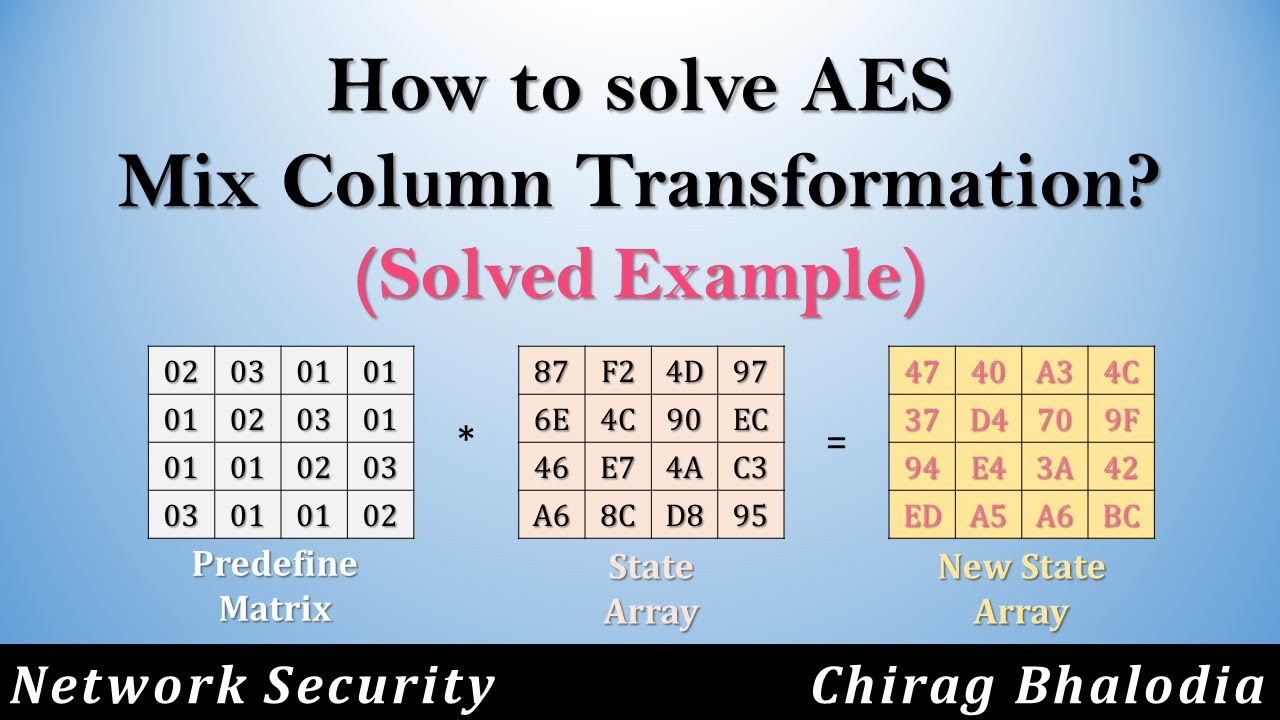 How to solve AES
Mix Column Transformation?
(Solved Example)

| 02 | 03 | 01 | 01 |
|---|---|---|---|
| 01 | 02 | 03 | 01 |
| 01 | 01 | 02 | 03 |
| 03 | 01 | 01 | 02 |

Predefine Matrix

*

| 87 | F2 | 4D | 97 |
|---|---|---|---|
| 6E | 4C | 90 | EC |
| 46 | E7 | 4A | C3 |
| A6 | 8C | D8 | 95 |

State Array

=

| 47 | 40 | A3 | 4C |
|---|---|---|---|
| 37 | D4 | 70 | 9F |
| 94 | E4 | 3A | 42 |
| ED | A5 | A6 | BC |

New State Array

Network Security
Chirag Bhalodia